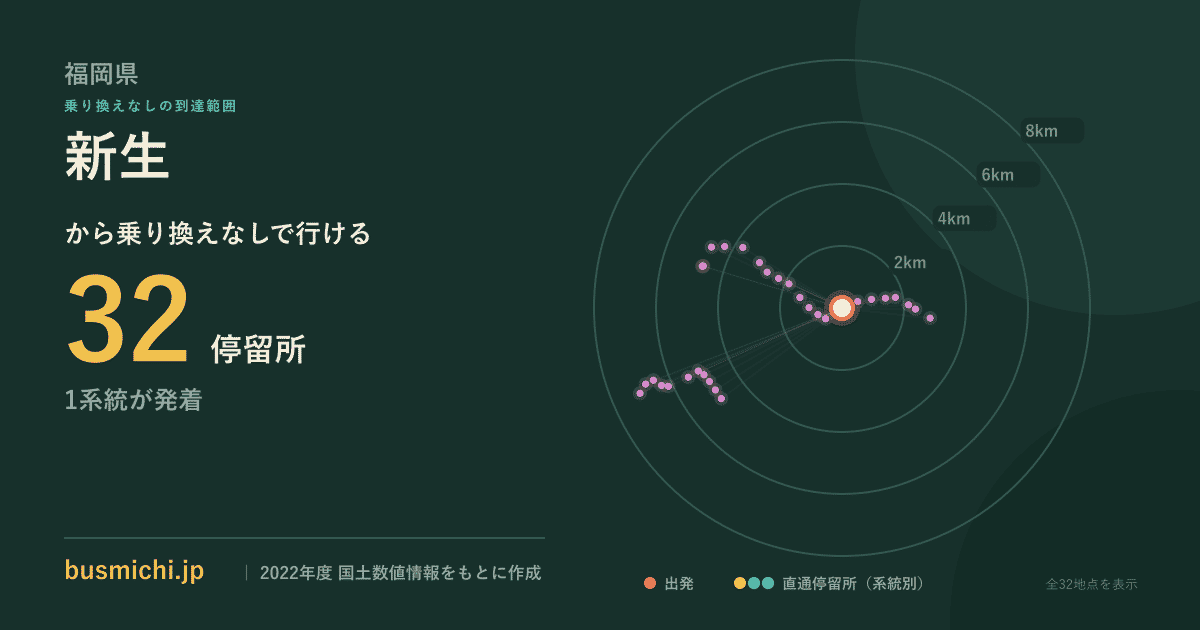 福岡県
乗り換えなしの到達範囲

新生

から乗り換えなしで行ける

32 停留所

1系統が発着

8km
6km
4km
2km

busmichi.jp | 2022年度 国土数値情報をもとに作成

出発 直通停留所（系統別）

全32地点を表示